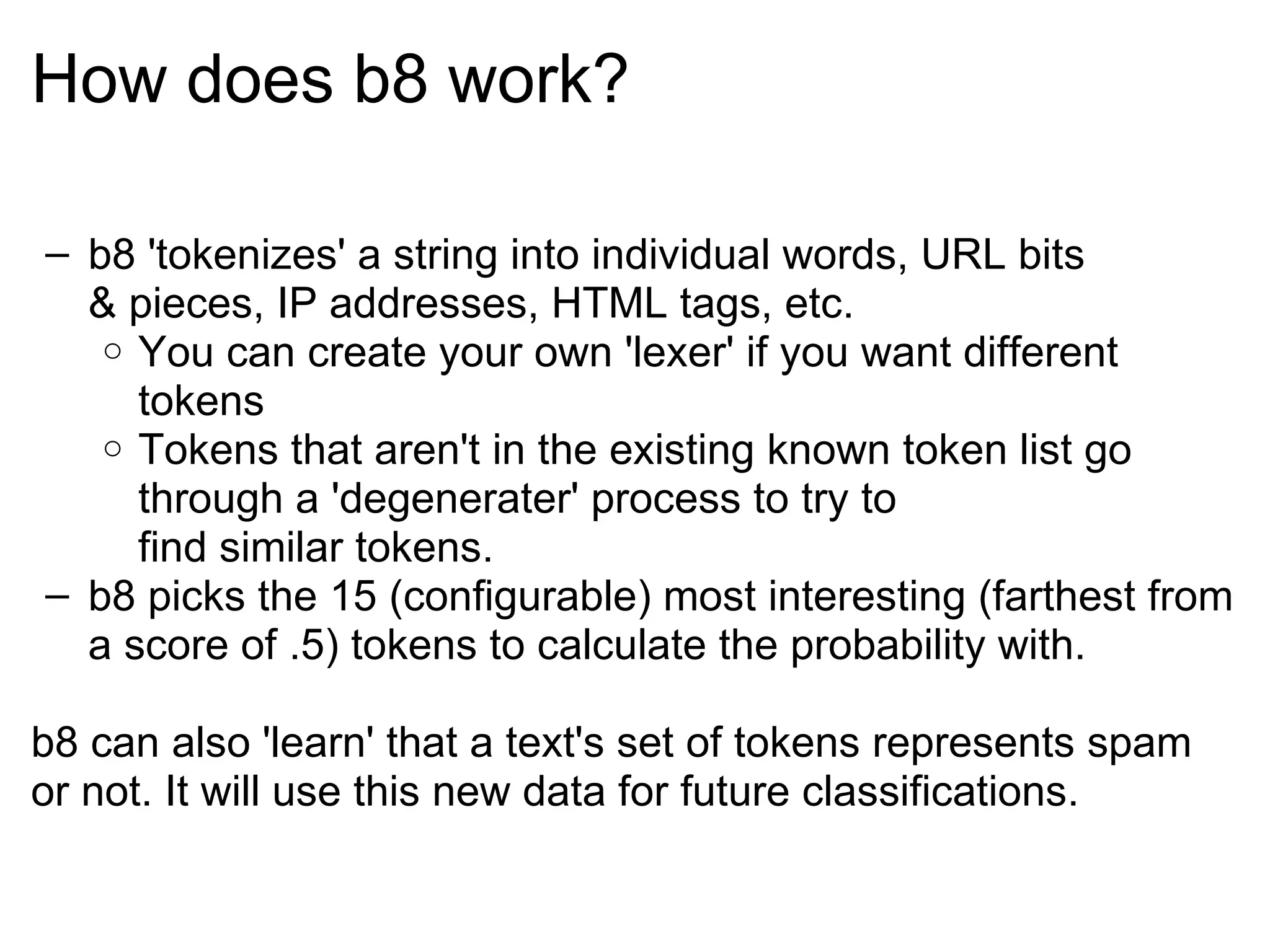 How does b8 work?

– b8 'tokenizes' a string into individual words, URL bits & pieces, IP addresses, HTML tags, etc.
  ○ You can create your own 'lexer' if you want different tokens
  ○ Tokens that aren't in the existing known token list go through a 'degenerater' process to try to find similar tokens.
– b8 picks the 15 (configurable) most interesting (farthest from a score of .5) tokens to calculate the probability with.

b8 can also 'learn' that a text's set of tokens represents spam or not. It will use this new data for future classifications.